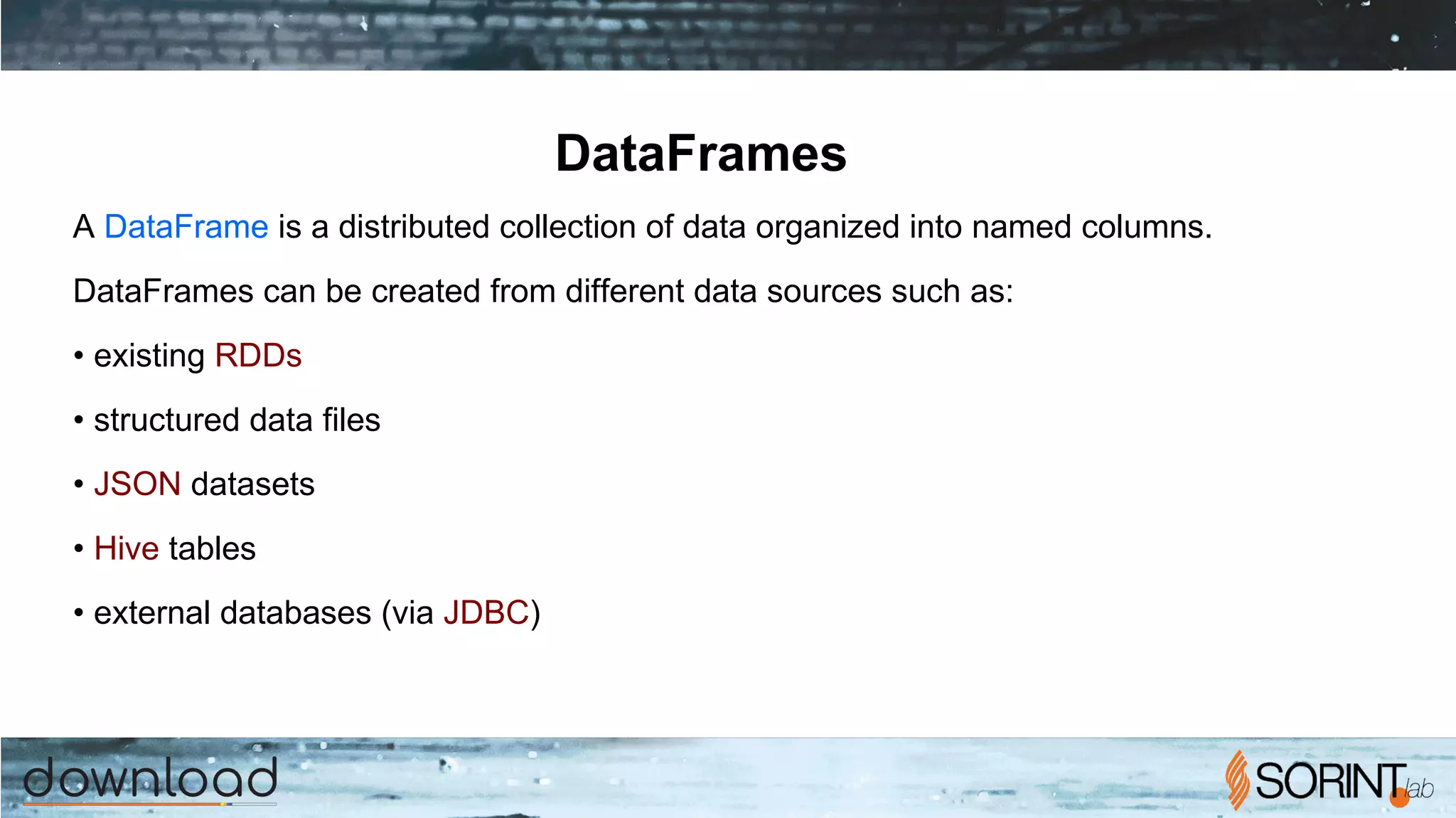 DataFrames

A DataFrame is a distributed collection of data organized into named columns.

DataFrames can be created from different data sources such as:

• existing RDDs

• structured data files

• JSON datasets

• Hive tables

• external databases (via JDBC)

download

SORINT lab